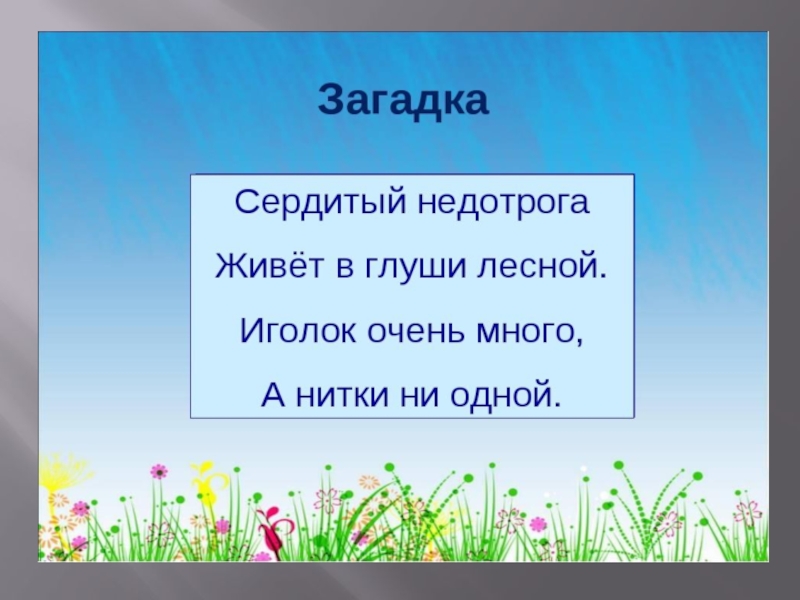 Загадка

Сердитый недотрога
Живёт в глуши лесной.
Иголок очень много,
А нитки ни одной.